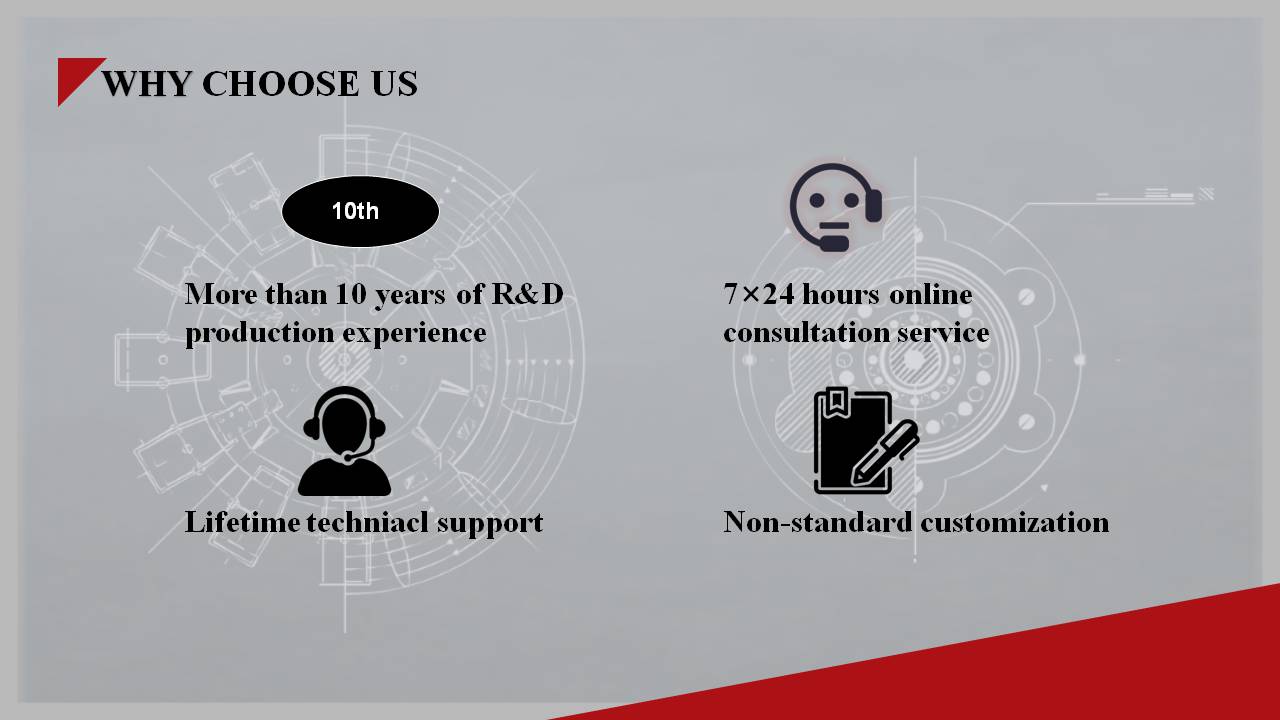 WHY CHOOSE US

10th

More than 10 years of R&D production experience

7×24 hours online consultation service

Lifetime techniacl support

Non-standard customization